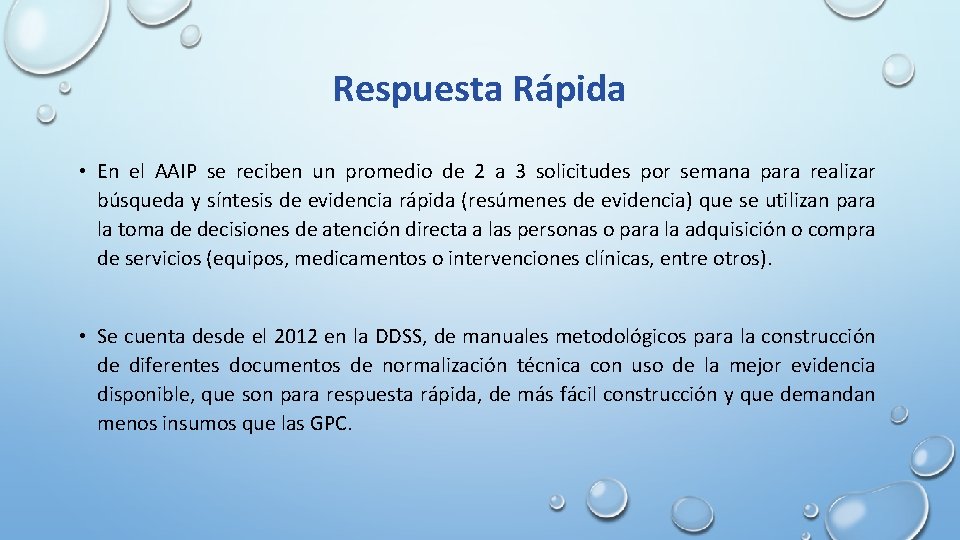 Respuesta Rápida

• En el AAIP se reciben un promedio de 2 a 3 solicitudes por semana para realizar búsqueda y síntesis de evidencia rápida (resúmenes de evidencia) que se utilizan para la toma de decisiones de atención directa a las personas o para la adquisición o compra de servicios (equipos, medicamentos o intervenciones clínicas, entre otros).

• Se cuenta desde el 2012 en la DDSS, de manuales metodológicos para la construcción de diferentes documentos de normalización técnica con uso de la mejor evidencia disponible, que son para respuesta rápida, de más fácil construcción y que demandan menos insumos que las GPC.